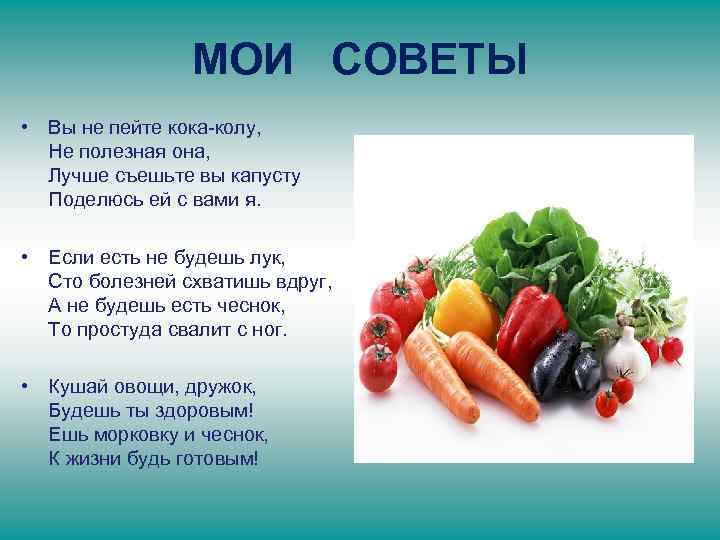 МОИ СОВЕТЫ

• Вы не пейте кока-колу,
Не полезная она,
Лучше съешьте вы капусту
Поделюсь ей с вами я.

• Если есть не будешь лук,
Сто болезней схватишь вдруг,
А не будешь есть чеснок,
То простуда свалит с ног.

• Кушай овощи, дружок,
Будешь ты здоровым!
Ешь морковку и чеснок,
К жизни будь готовым!